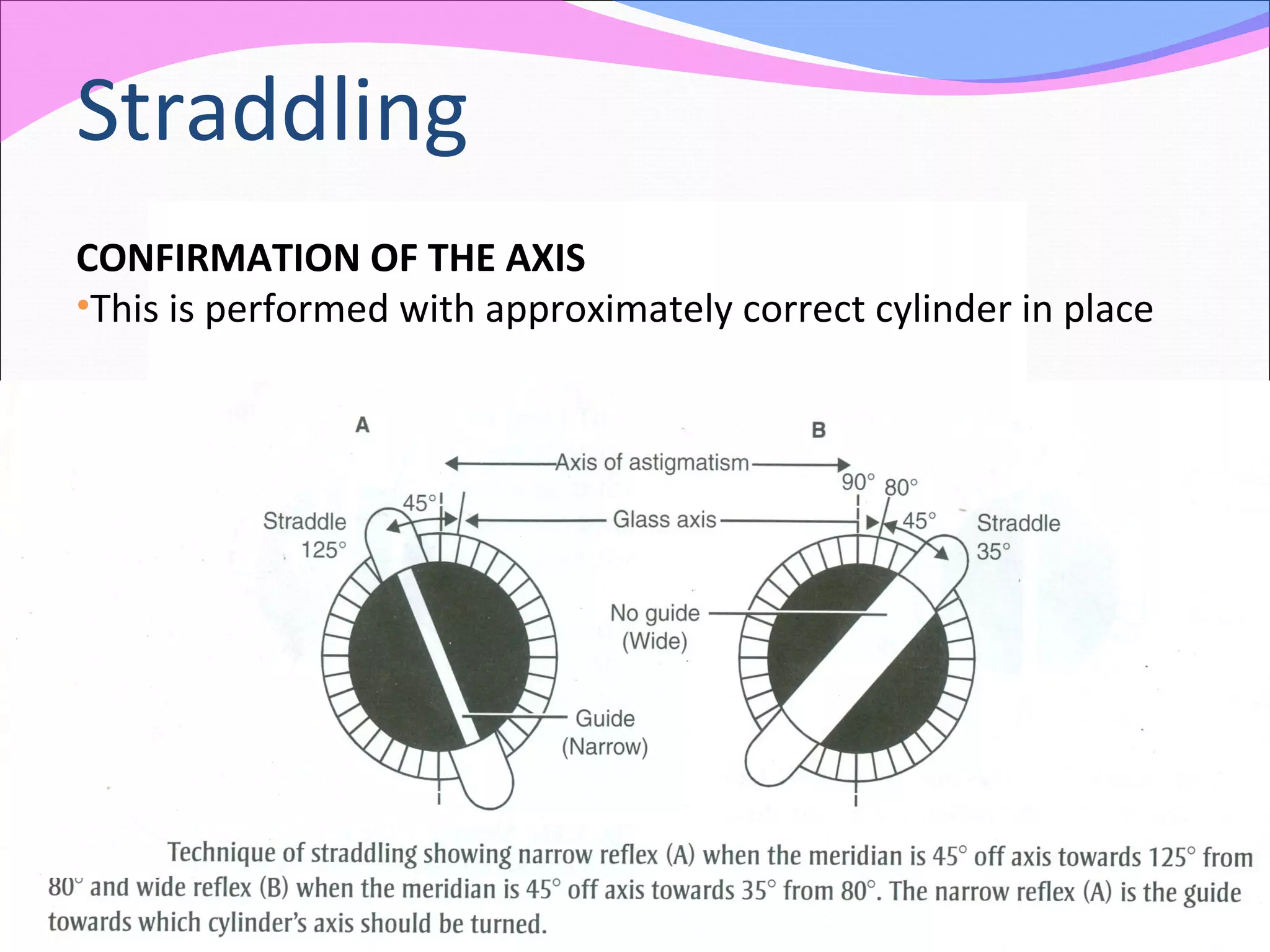 Straddling

CONFIRMATION OF THE AXIS

•This is performed with approximately correct cylinder in place

A

B

Axis of astigmatism

90° 80°

45°

Straddle 125°

Glass axis

45°

Straddle 35°

No guide (Wide)

Guide (Narrow)

Technique of straddling showing narrow reflex (A) when the meridian is 45° off axis towards 125° from 80° and wide reflex (B) when the meridian is 45° off axis towards 35° from 80°. The narrow reflex (A) is the guide towards which cylinder's axis should be turned.